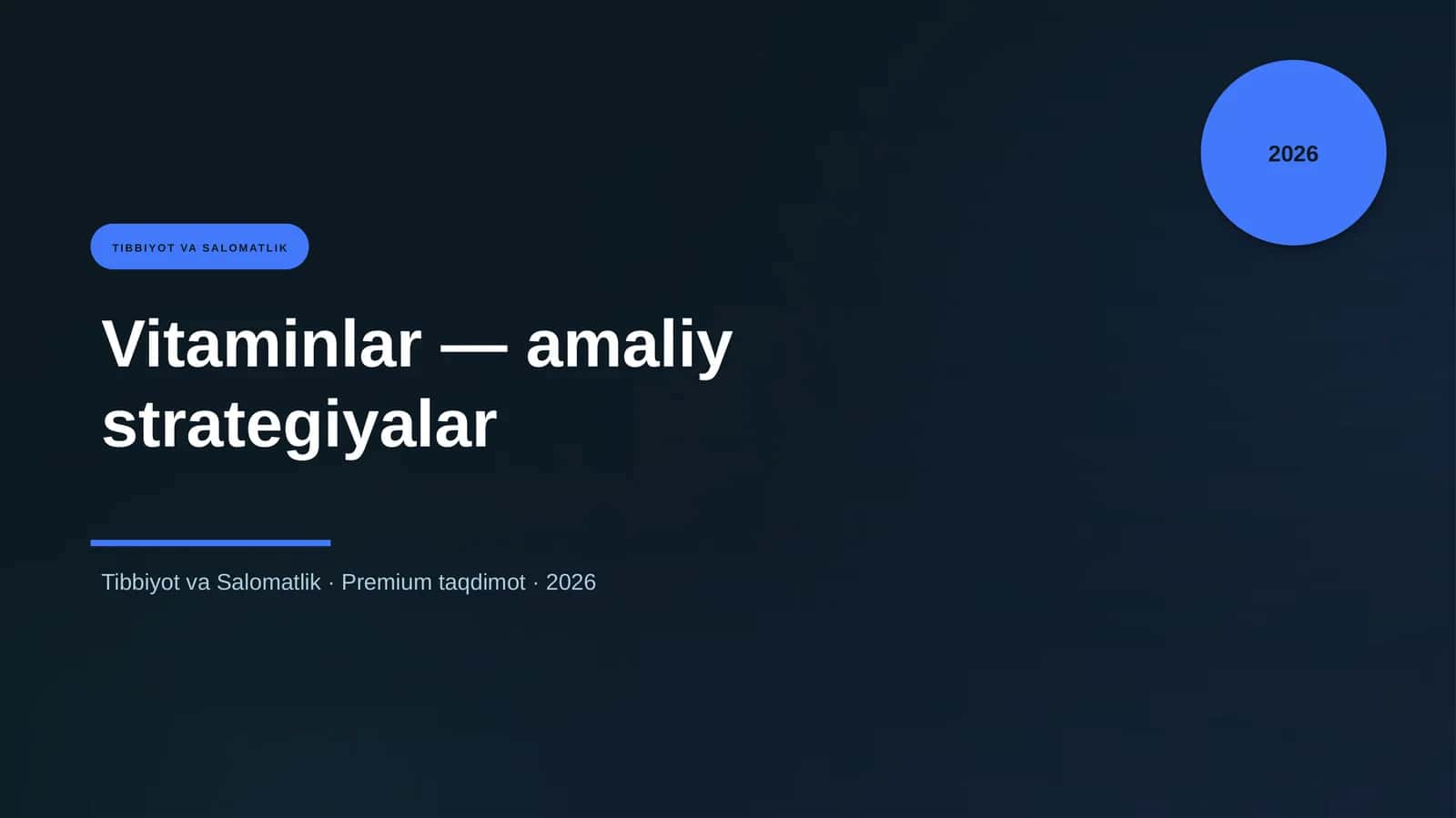 2026

TIBBIYOT VA SALOMATLIK

Vitaminlar — amaliy strategiyalar

Tibbiyot va Salomatlik · Premium taqdimot · 2026